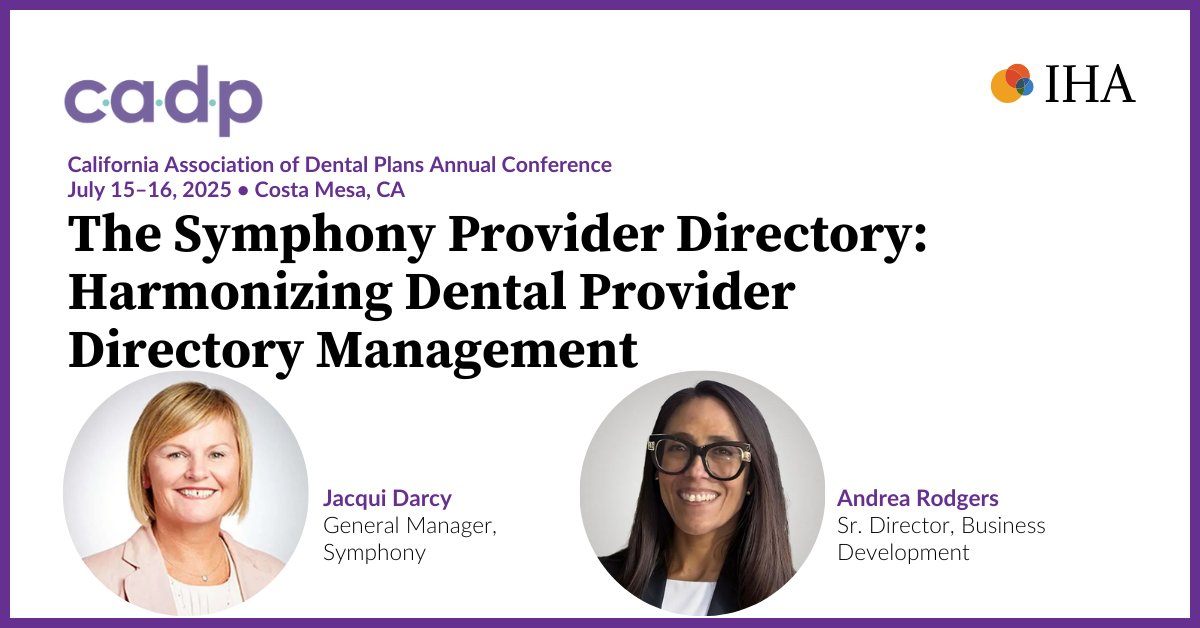 cadp

IHA

California Association of Dental Plans Annual Conference
July 15–16, 2025 • Costa Mesa, CA

The Symphony Provider Directory: Harmonizing Dental Provider Directory Management

Jacqui Darcy
General Manager, Symphony

Andrea Rodgers
Sr. Director, Business Development